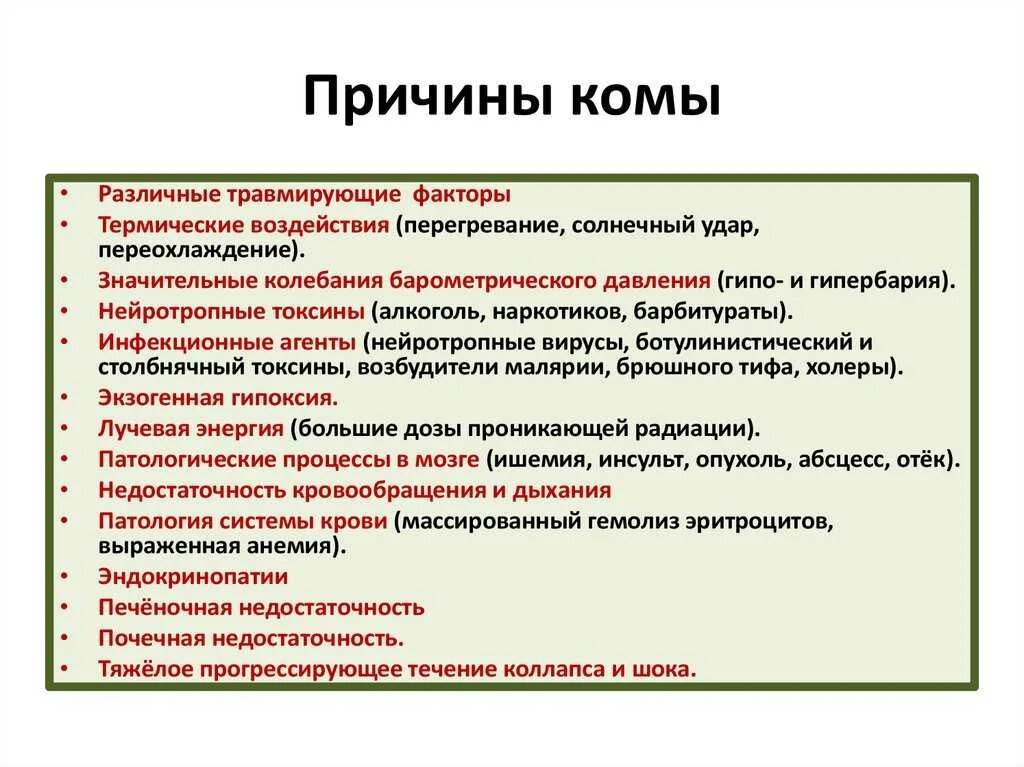 Причины комы

• Различные травмирующие факторы
• Термические воздействия (перегревание, солнечный удар, переохлаждение).
• Значительные колебания барометрического давления (гипо- и гипербария).
• Нейротропные токсины (алкоголь, наркотиков, барбитураты).
• Инфекционные агенты (нейротропные вирусы, ботулинистический и столбнячный токсины, возбудители малярии, брюшного тифа, холеры).
• Экзогенная гипоксия.
• Лучевая энергия (большие дозы проникающей радиации).
• Патологические процессы в мозге (ишемия, инсульт, опухоль, абсцесс, отёк).
• Недостаточность кровообращения и дыхания
• Патология системы крови (массированный гемолиз эритроцитов, выраженная анемия).
• Эндокринопатии
• Печёночная недостаточность
• Почечная недостаточность.
• Тяжёлое прогрессирующее течение коллапса и шока.